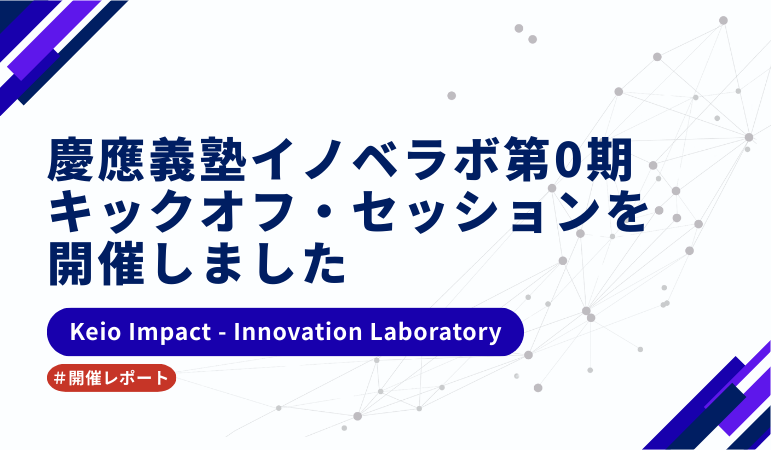 慶應義塾イノベラボ第0期
キックオフ・セッションを
開催しました

Keio Impact - Innovation Laboratory

＃開催レポート